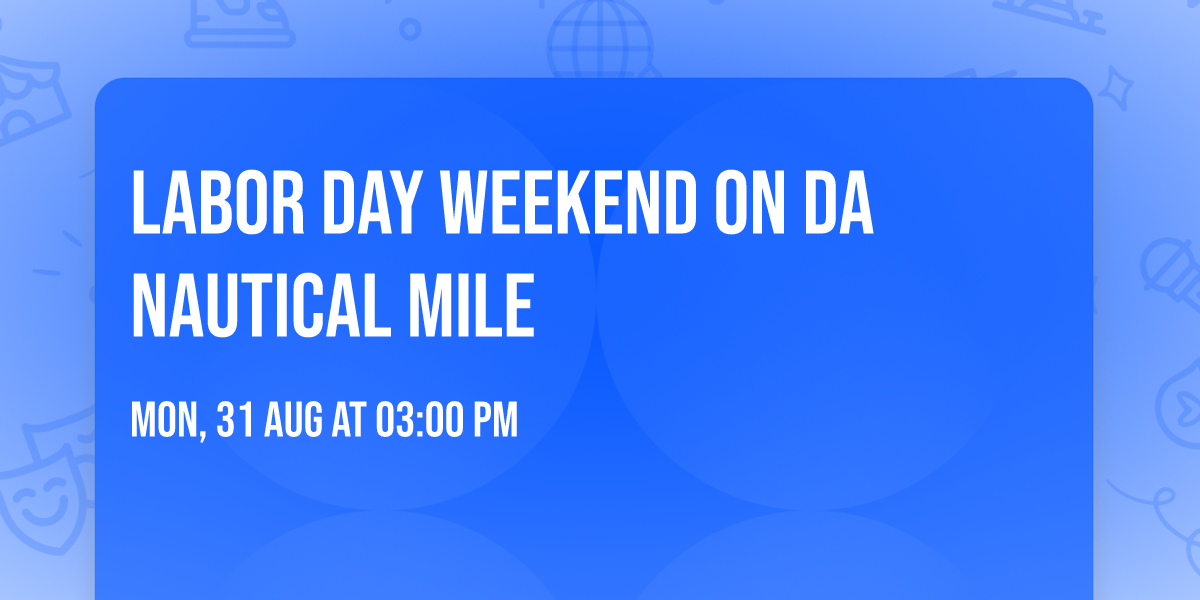 LABOR DAY WEEKEND ON DA NAUTICAL MILE

MON, 31 AUG AT 03:00 PM